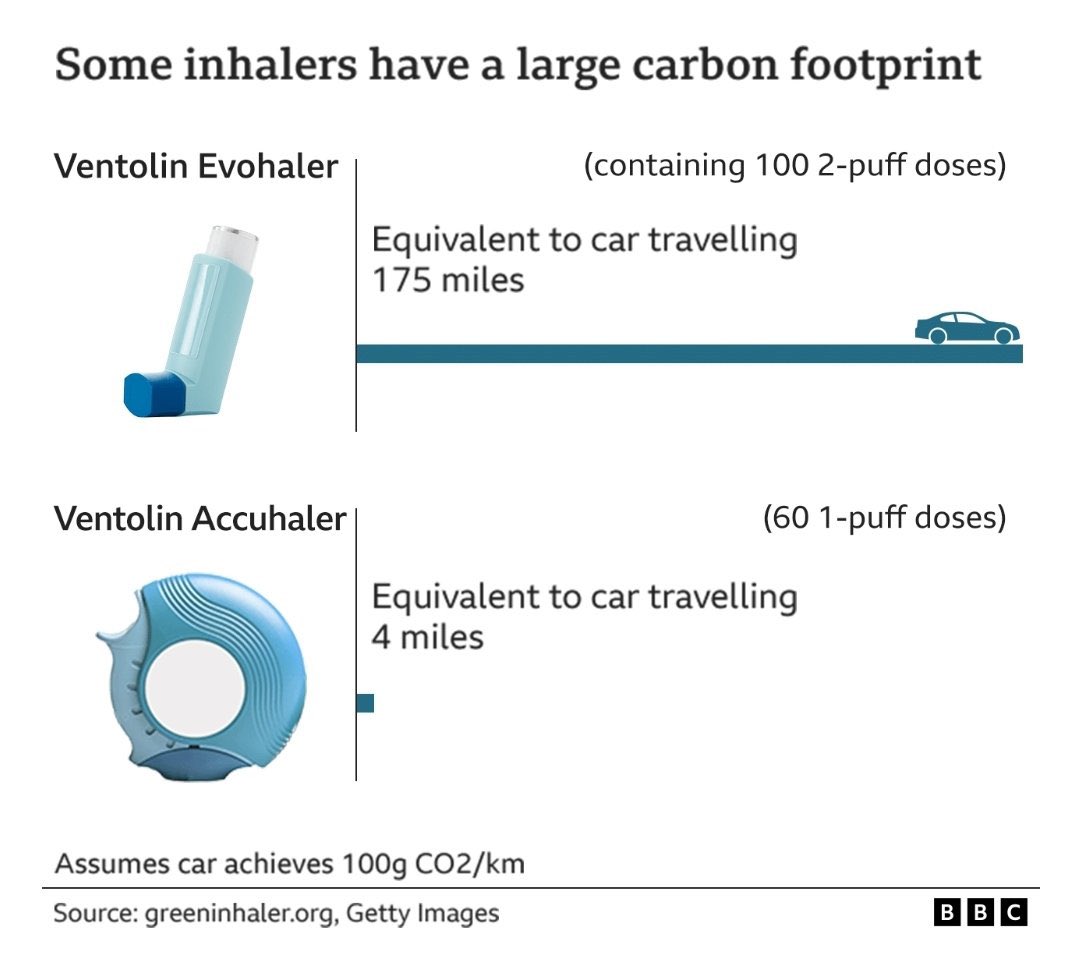 Some inhalers have a large carbon footprint

Ventolin Evohaler

(containing 100 2-puff doses)

Equivalent to car travelling 175 miles

Ventolin Accuhaler

(60 1-puff doses)

Equivalent to car travelling 4 miles

Assumes car achieves 100g CO2/km

Source: greeninhaler.org, Getty Images

BBC